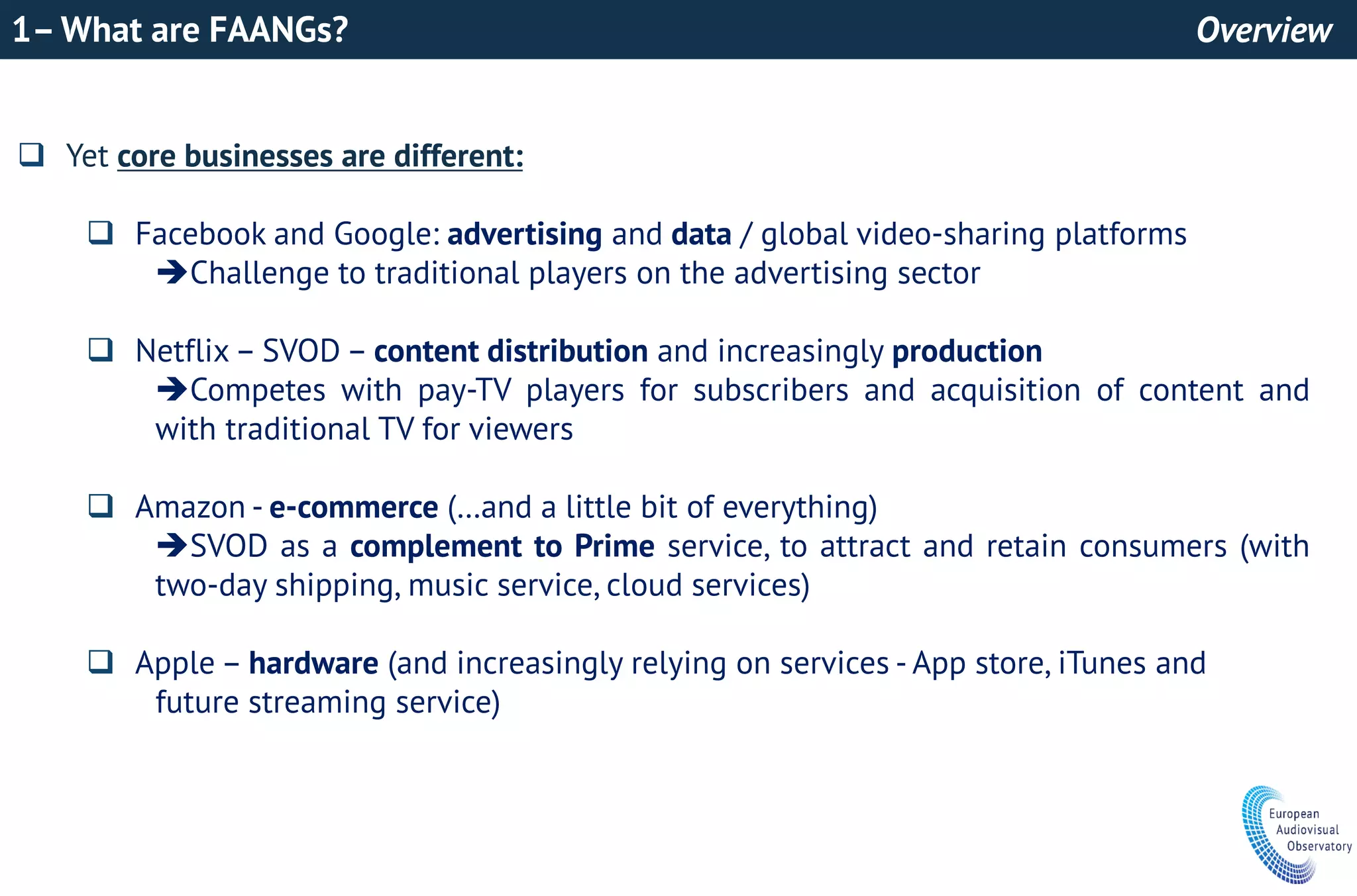 1 – What are FAANGs?

Overview

❑ Yet core businesses are different:

❑ Facebook and Google: advertising and data / global video-sharing platforms
➔Challenge to traditional players on the advertising sector

❑ Netflix – SVOD – content distribution and increasingly production
➔Competes with pay-TV players for subscribers and acquisition of content and with traditional TV for viewers

❑ Amazon - e-commerce (…and a little bit of everything)
➔SVOD as a complement to Prime service, to attract and retain consumers (with two-day shipping, music service, cloud services)

❑ Apple – hardware (and increasingly relying on services - App store, iTunes and future streaming service)

European Audiovisual Observatory